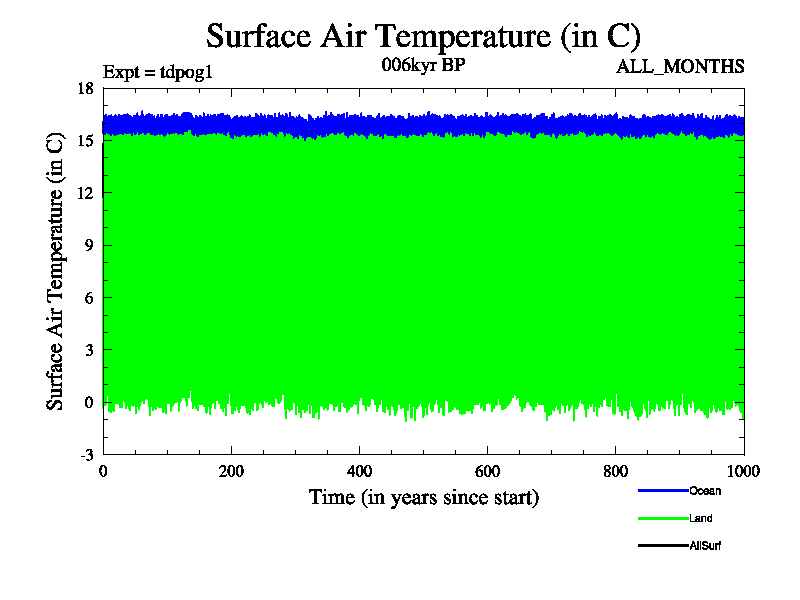 Surface Air Temperature (in C)

Expt = tdpog1

006kyr BP

ALL_MONTHS

Surface Air Temperature (in C)

18
15
12
9
6
3
0
-3

0
200
400
600
800
1000

Time (in years since start)

Ocean
Land
AllSurf